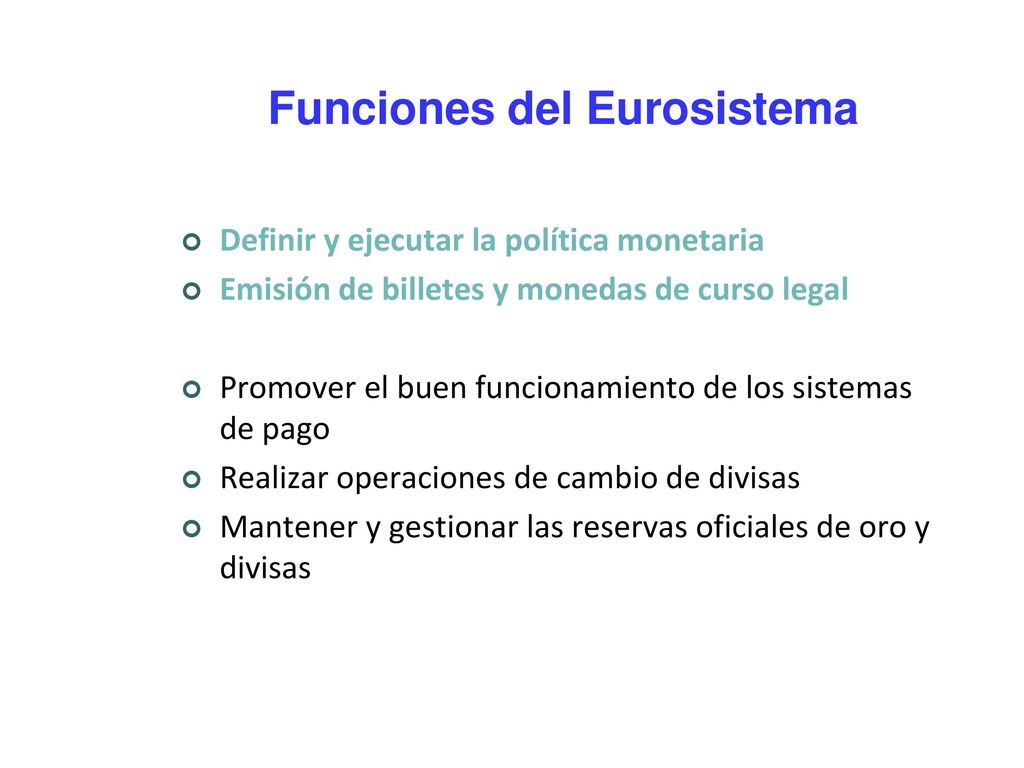 Funciones del Eurosistema

Definir y ejecutar la política monetaria
Emisión de billetes y monedas de curso legal

Promover el buen funcionamiento de los sistemas de pago
Realizar operaciones de cambio de divisas
Mantener y gestionar las reservas oficiales de oro y divisas